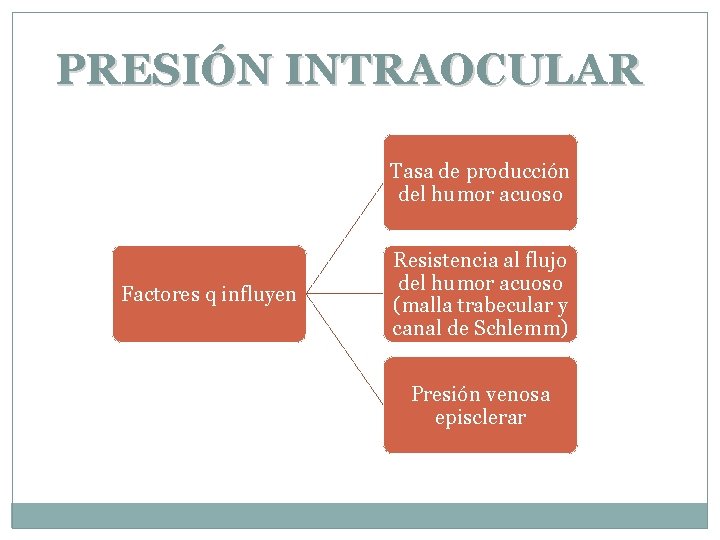 PRESIÓN INTRAOCULAR

Factores q influyen

Tasa de producción del humor acuoso

Resistencia al flujo del humor acuoso (malla trabecular y canal de Schlemm)

Presión venosa episclerar